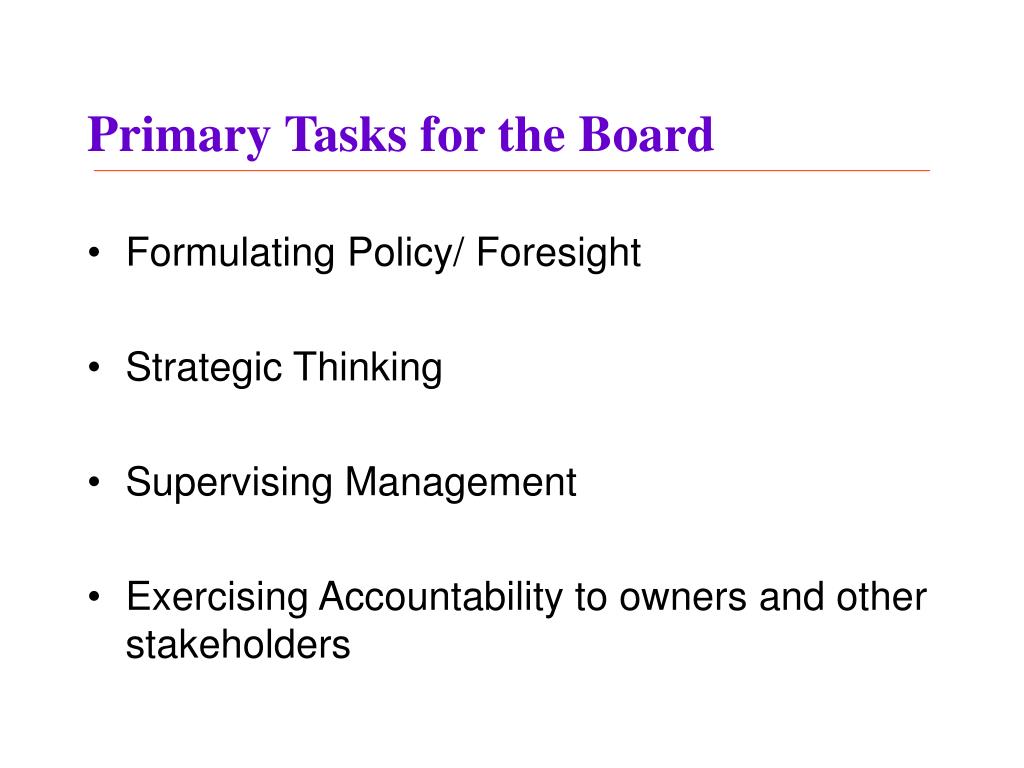 Primary Tasks for the Board

• Formulating Policy/ Foresight

• Strategic Thinking

• Supervising Management

• Exercising Accountability to owners and other stakeholders